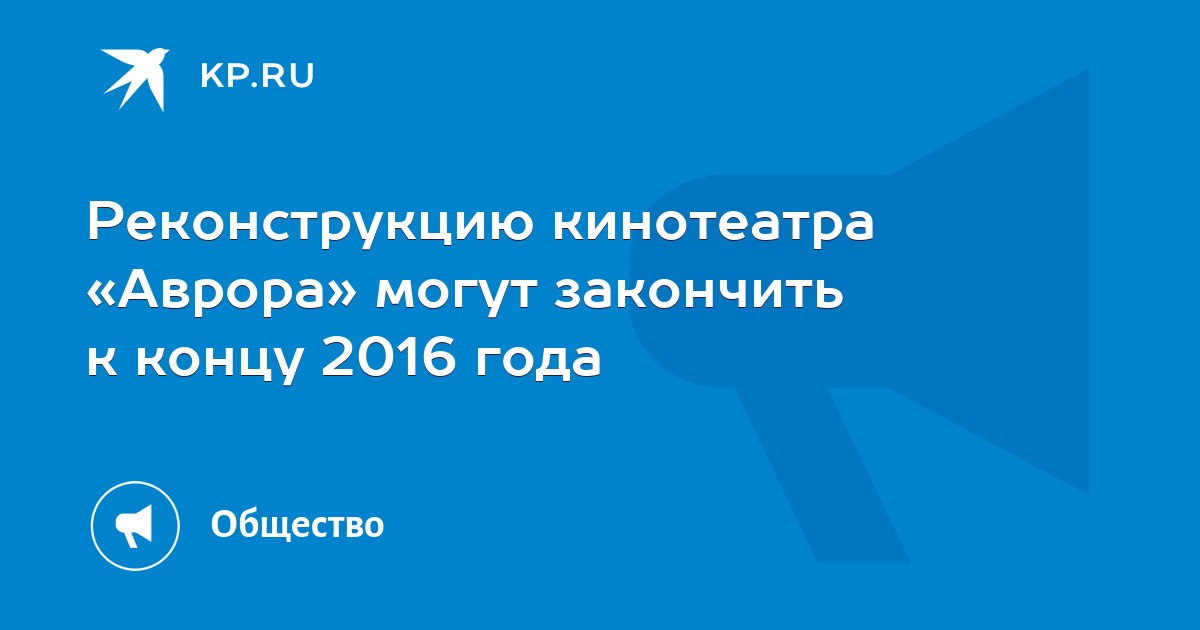 KP.RU

Реконструкцию кинотеатра «Аврора» могут закончить к концу 2016 года

Общество